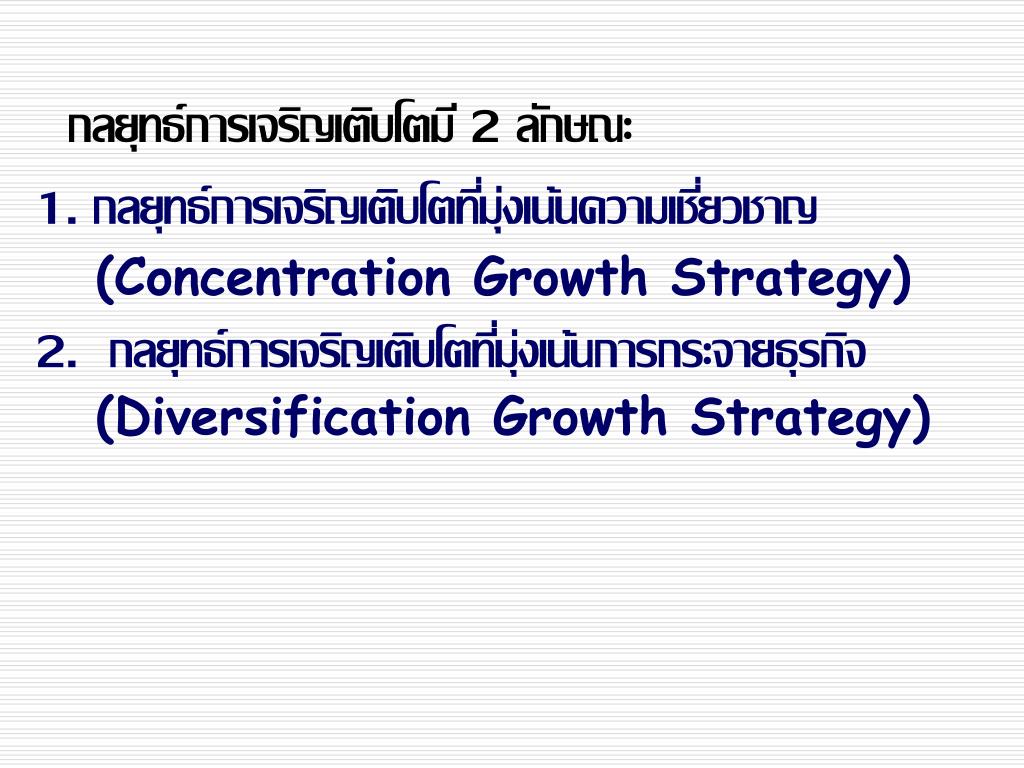 กลยุทธ์การเจริญเติบโตมี 2 ลักษณะ

1. กลยุทธ์การเจริญเติบโตที่มุ่งเน้นความเชี่ยวชาญ (Concentration Growth Strategy)

2. กลยุทธ์การเจริญเติบโตที่มุ่งเน้นการกระจายธุรกิจ (Diversification Growth Strategy)